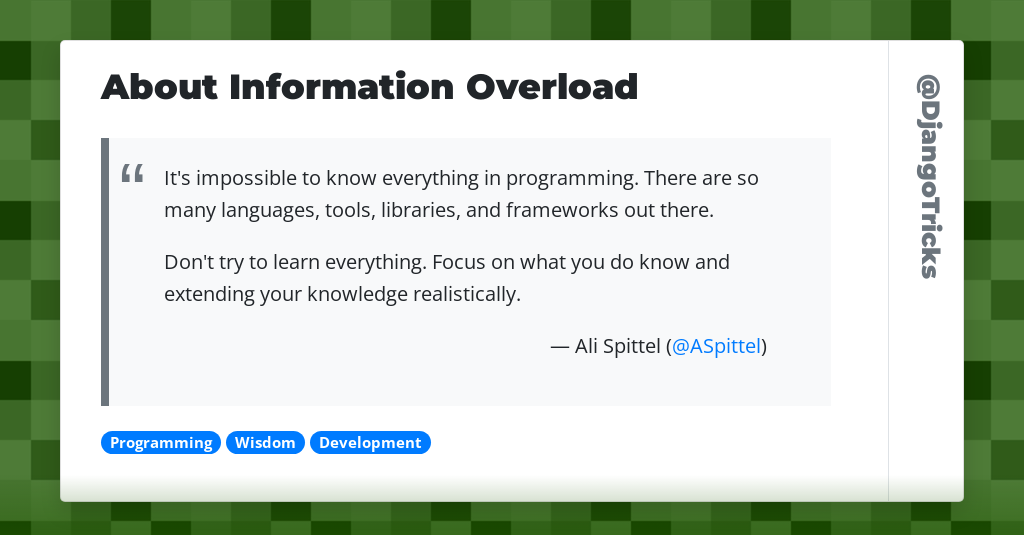 About Information Overload

“ It's impossible to know everything in programming. There are so many languages, tools, libraries, and frameworks out there.

Don't try to learn everything. Focus on what you do know and extending your knowledge realistically.

— Ali Spittel (@ASpittel)

Programming Wisdom Development

@DjangoTricks